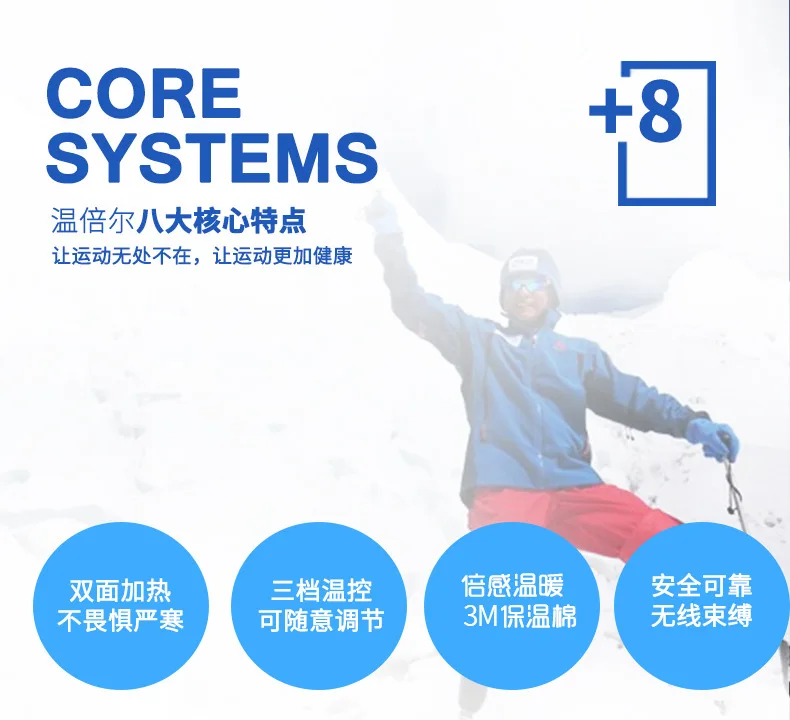 CORE SYSTEMS

+8

温倍尔八大核心特点

让运动无处不在，让运动更加健康

双面加热
不畏惧严寒

三档温控
可随意调节

倍感温暖
3M保温棉

安全可靠
无线束缚